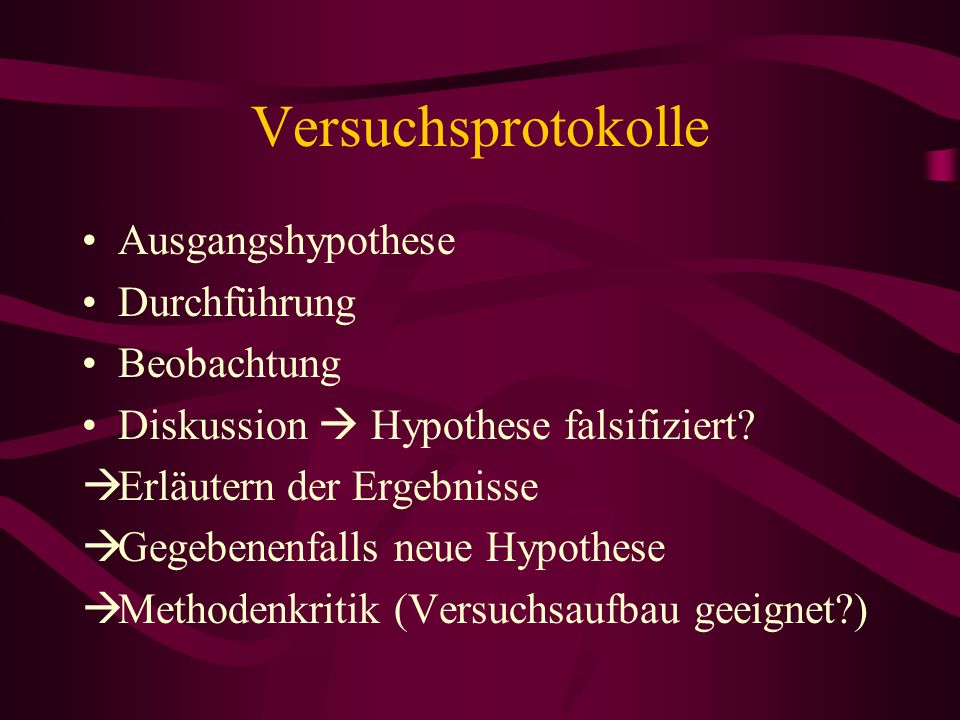 Versuchsprotokolle

• Ausgangshypothese
• Durchführung
• Beobachtung
• Diskussion → Hypothese falsifiziert?
→Erläutern der Ergebnisse
→Gegebenenfalls neue Hypothese
→Methodenkritik (Versuchsaufbau geeignet?)